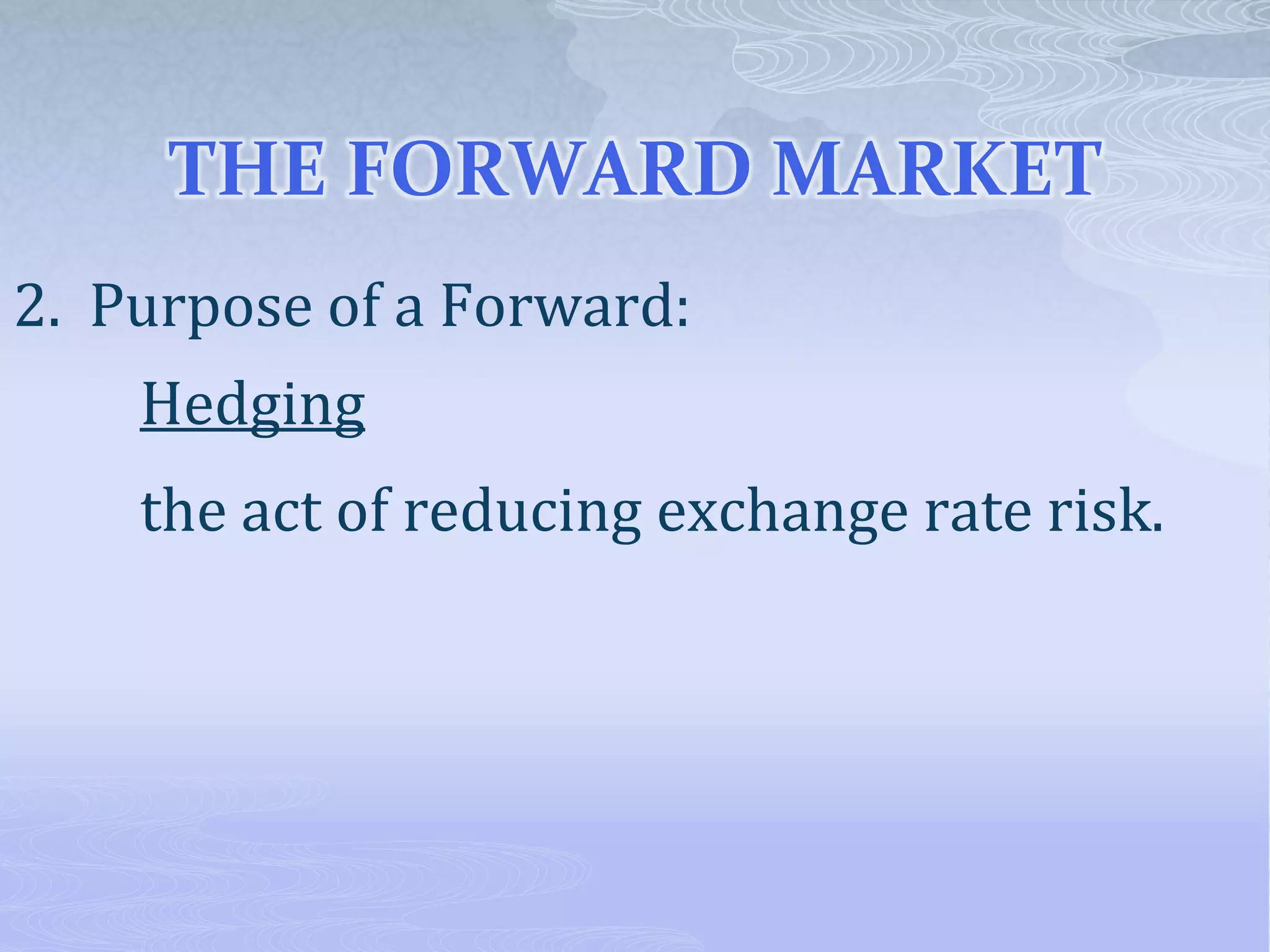 THE FORWARD MARKET

2. Purpose of a Forward:

Hedging

the act of reducing exchange rate risk.